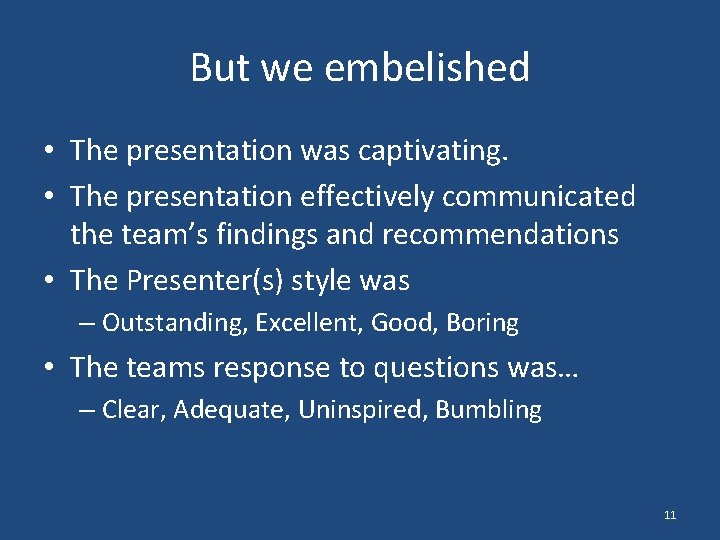 But we embelished

• The presentation was captivating.
• The presentation effectively communicated the team’s findings and recommendations
• The Presenter(s) style was
  – Outstanding, Excellent, Good, Boring
• The teams response to questions was…
  – Clear, Adequate, Uninspired, Bumbling

11